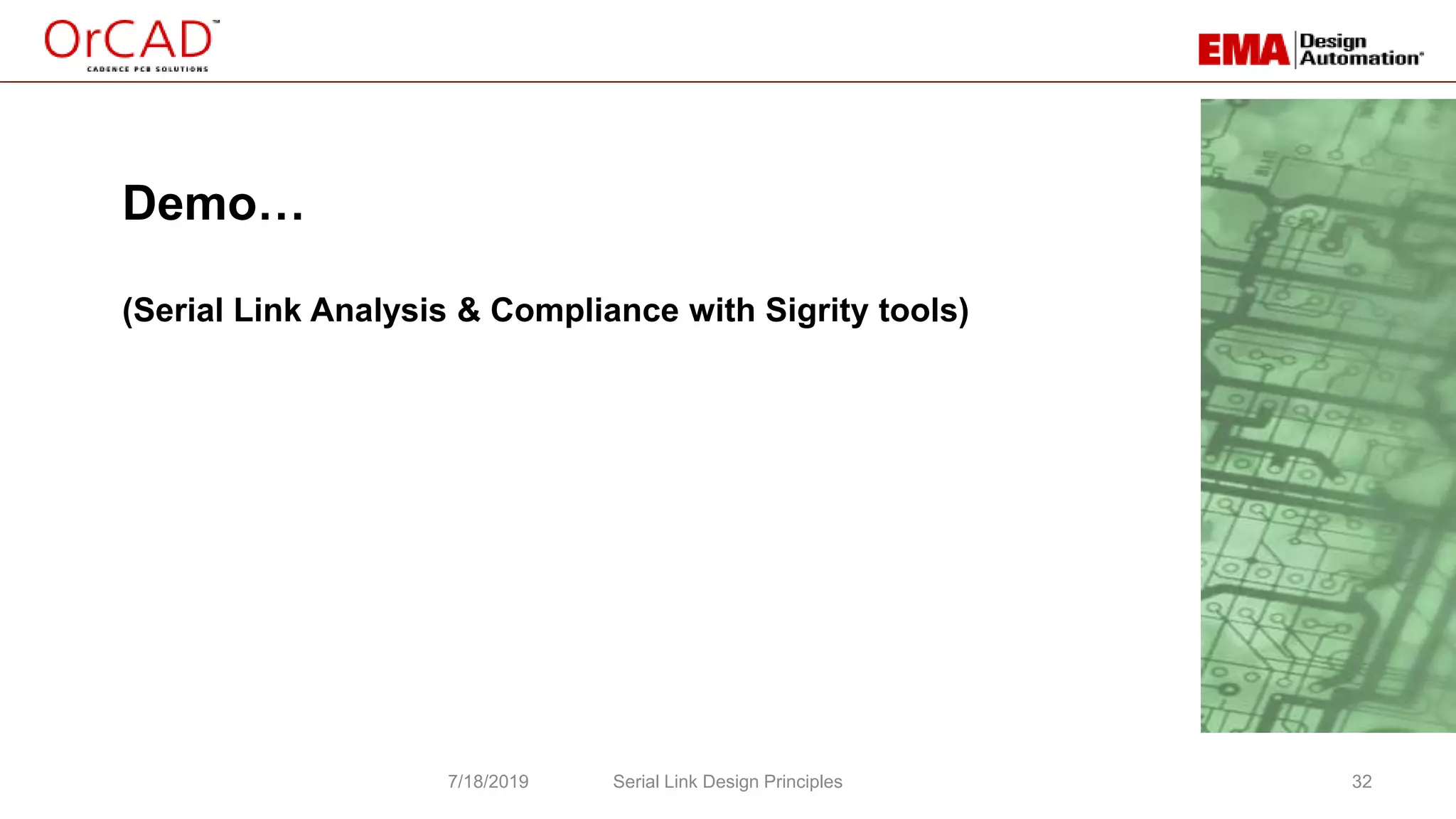 OrCAD™
CADENCE PCB SOLUTIONS

EMA Design Automation®

Demo…

(Serial Link Analysis & Compliance with Sigrity tools)

7/18/2019 Serial Link Design Principles 32